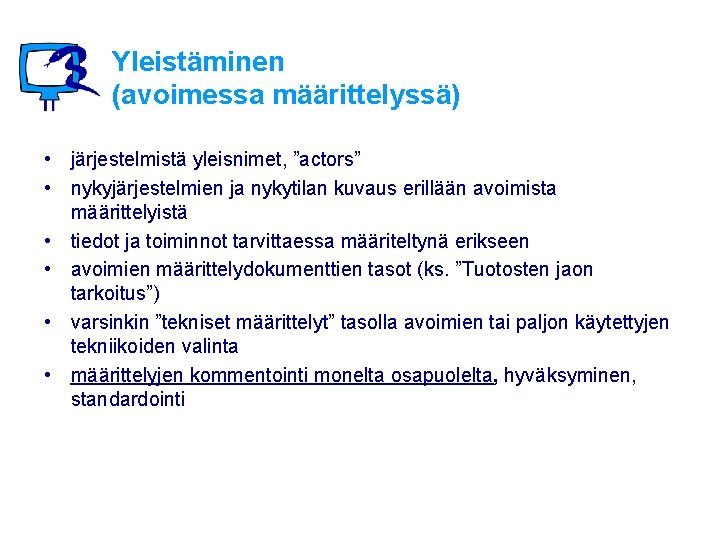 Yleistäminen
(avoimessa määrittelyssä)

• järjestelmistä yleisnimet, ”actors”
• nykyjärjestelmien ja nykytilan kuvaus erillään avoimista määrittelyistä
• tiedot ja toiminnot tarvittaessa määriteltynä erikseen
• avoimien määrittelydokumenttien tasot (ks. ”Tuotosten jaon tarkoitus”)
• varsinkin ”tekniset määrittelyt” tasolla avoimien tai paljon käytettyjen tekniikoiden valinta
• määrittelyjen kommentointi monelta osapuolelta, hyväksyminen, standardointi